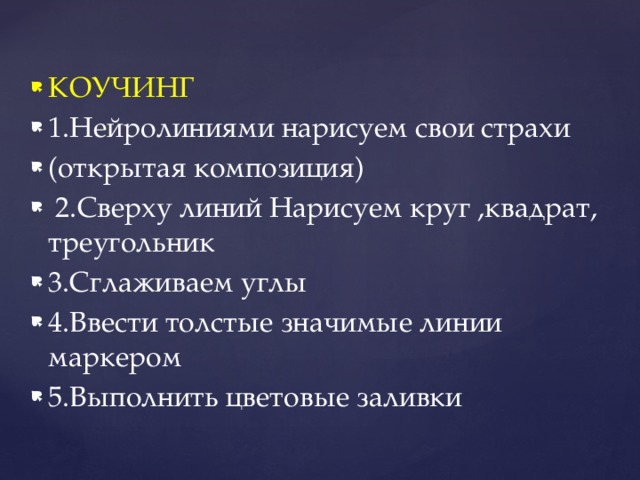 КОУЧИНГ
1.Нейролиниями нарисуем свои страхи
(открытая композиция)
2.Сверху линий Нарисуем круг ,квадрат, треугольник
3.Сглаживаем углы
4.Ввести толстые значимые линии маркером
5.Выполнить цветовые заливки